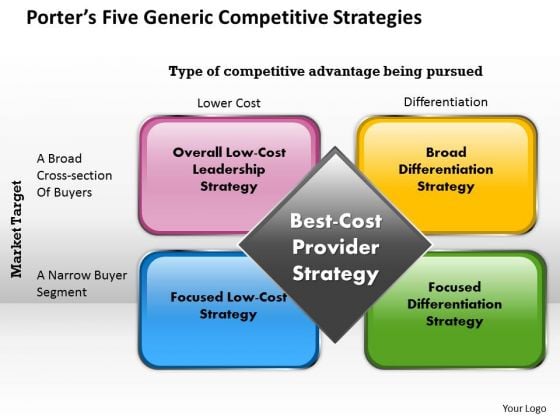 Porter's Five Generic Competitive Strategies

Type of competitive advantage being pursued

Lower Cost

Differentiation

Market Target

A Broad Cross-section Of Buyers

A Narrow Buyer Segment

Overall Low-Cost Leadership Strategy

Broad Differentiation Strategy

Best-Cost Provider Strategy

Focused Low-Cost Strategy

Focused Differentiation Strategy

Your Logo